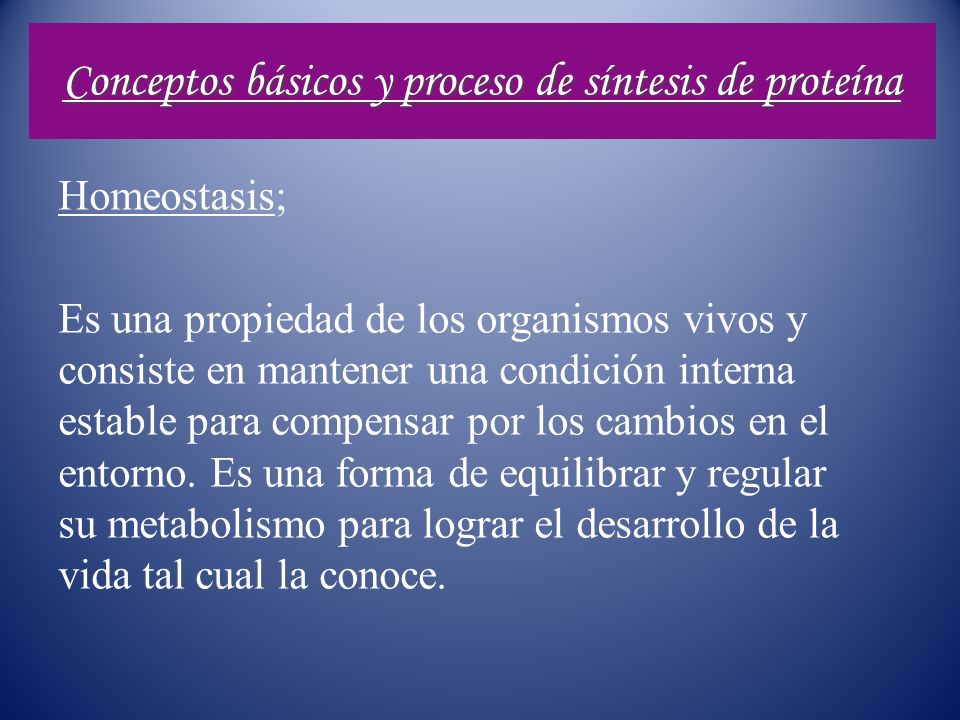 Conceptos básicos y proceso de síntesis de proteína

Homeostasis;

Es una propiedad de los organismos vivos y consiste en mantener una condición interna estable para compensar por los cambios en el entorno. Es una forma de equilibrar y regular su metabolismo para lograr el desarrollo de la vida tal cual la conoce.